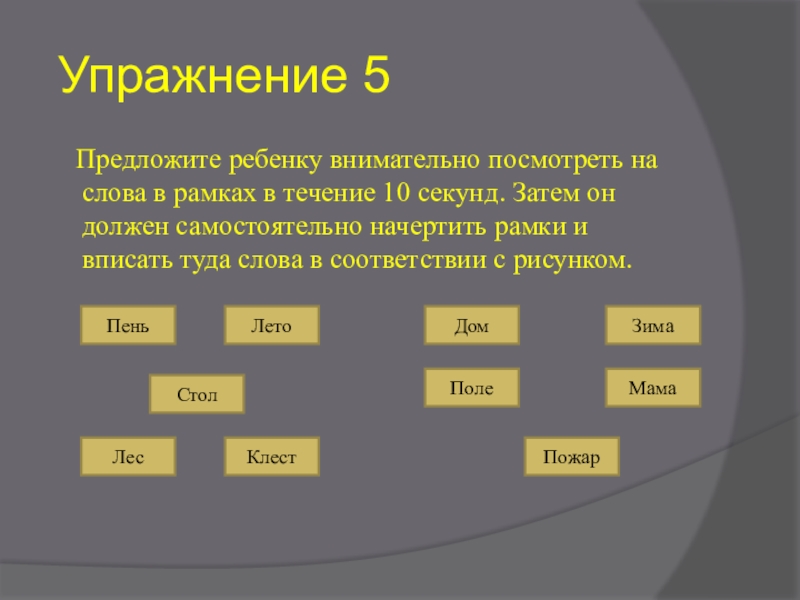 Упражнение 5

Предложите ребенку внимательно посмотреть на слова в рамках в течение 10 секунд. Затем он должен самостоятельно начертить рамки и вписать туда слова в соответствии с рисунком.

Пень

Лето

Стол

Лес

Клест

Дом

Зима

Поле

Мама

Пожар